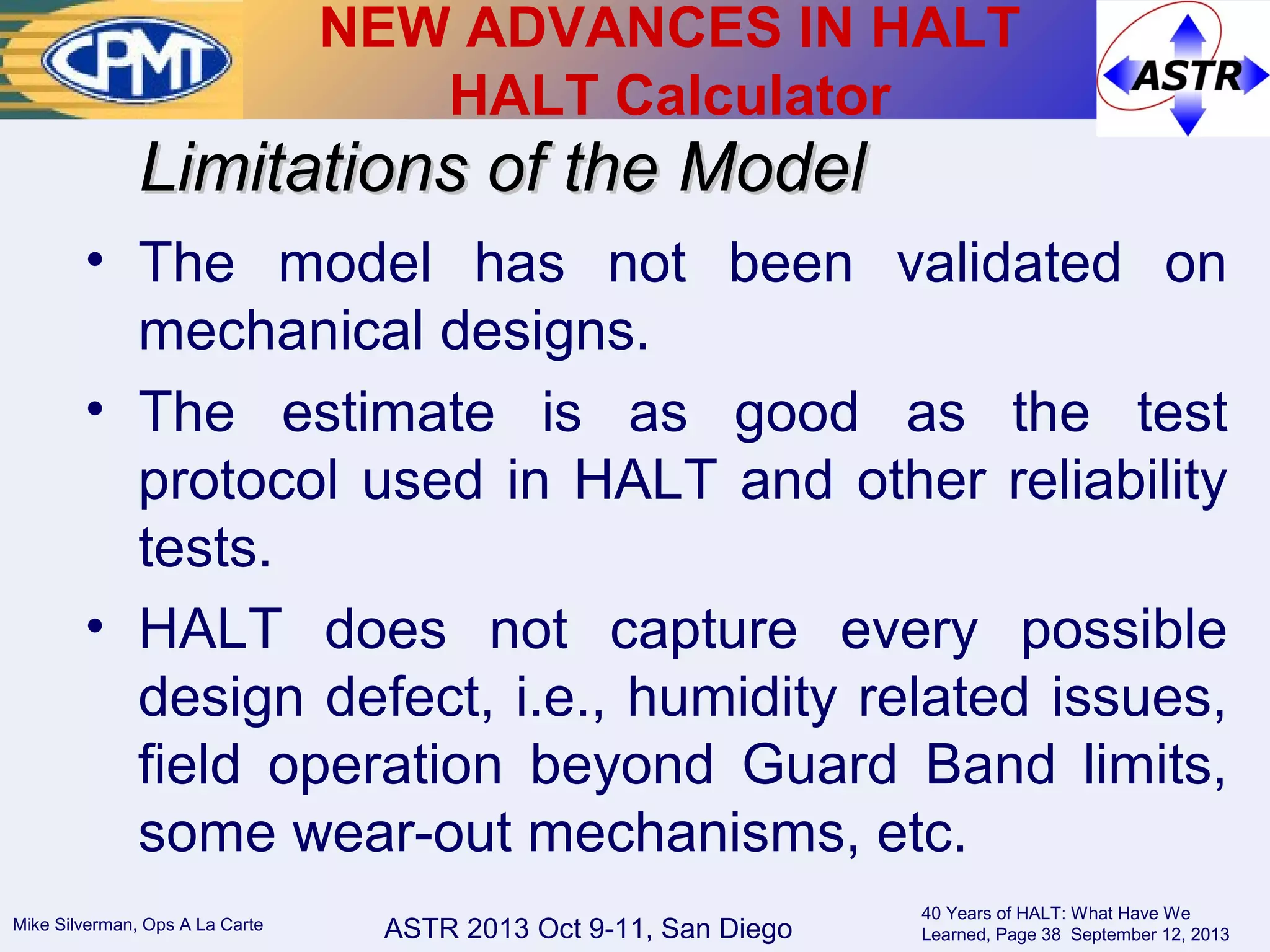 CPMT

NEW ADVANCES IN HALT
HALT Calculator

ASTR

Limitations of the Model

• The model has not been validated on mechanical designs.

• The estimate is as good as the test protocol used in HALT and other reliability tests.

• HALT does not capture every possible design defect, i.e., humidity related issues, field operation beyond Guard Band limits, some wear-out mechanisms, etc.

Mike Silverman, Ops A La Carte

ASTR 2013 Oct 9-11, San Diego

40 Years of HALT: What Have We Learned, Page 38 September 12, 2013